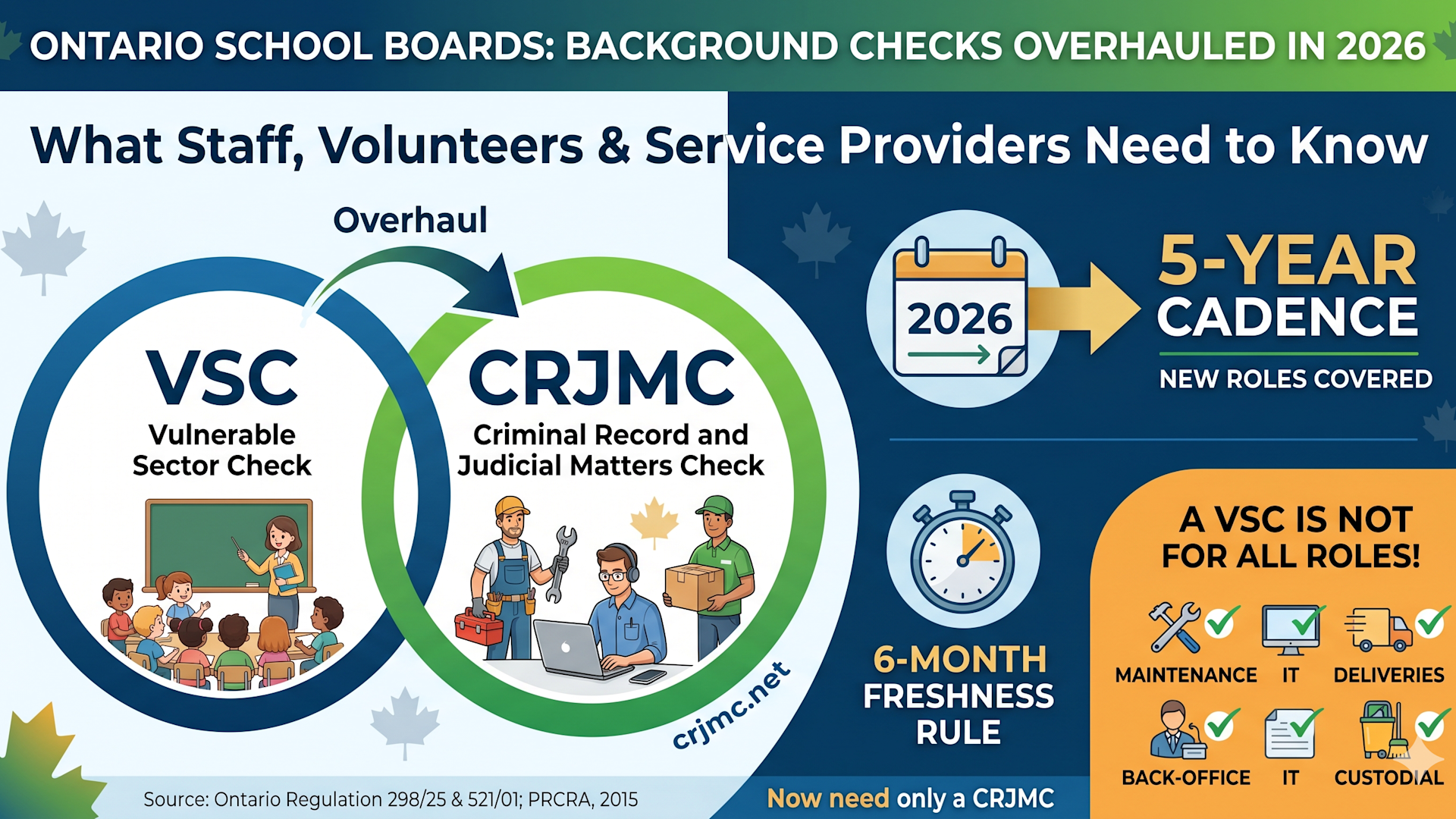 ONTARIO SCHOOL BOARDS: BACKGROUND CHECKS OVERHAULED IN 2026

What Staff, Volunteers & Service Providers Need to Know

Overhaul

VSC
Vulnerable Sector Check

CRJMC
Criminal Record and Judicial Matters Check

crjmc.net

2026

5-YEAR CADENCE

NEW ROLES COVERED

6-MONTH FRESHNESS RULE

A VSC IS NOT FOR ALL ROLES!

MAINTENANCE IT DELIVERIES

BACK-OFFICE IT CUSTODIAL

Source: Ontario Regulation 298/25 & 521/01; PRCRA, 2015

Now need only a CRJMC